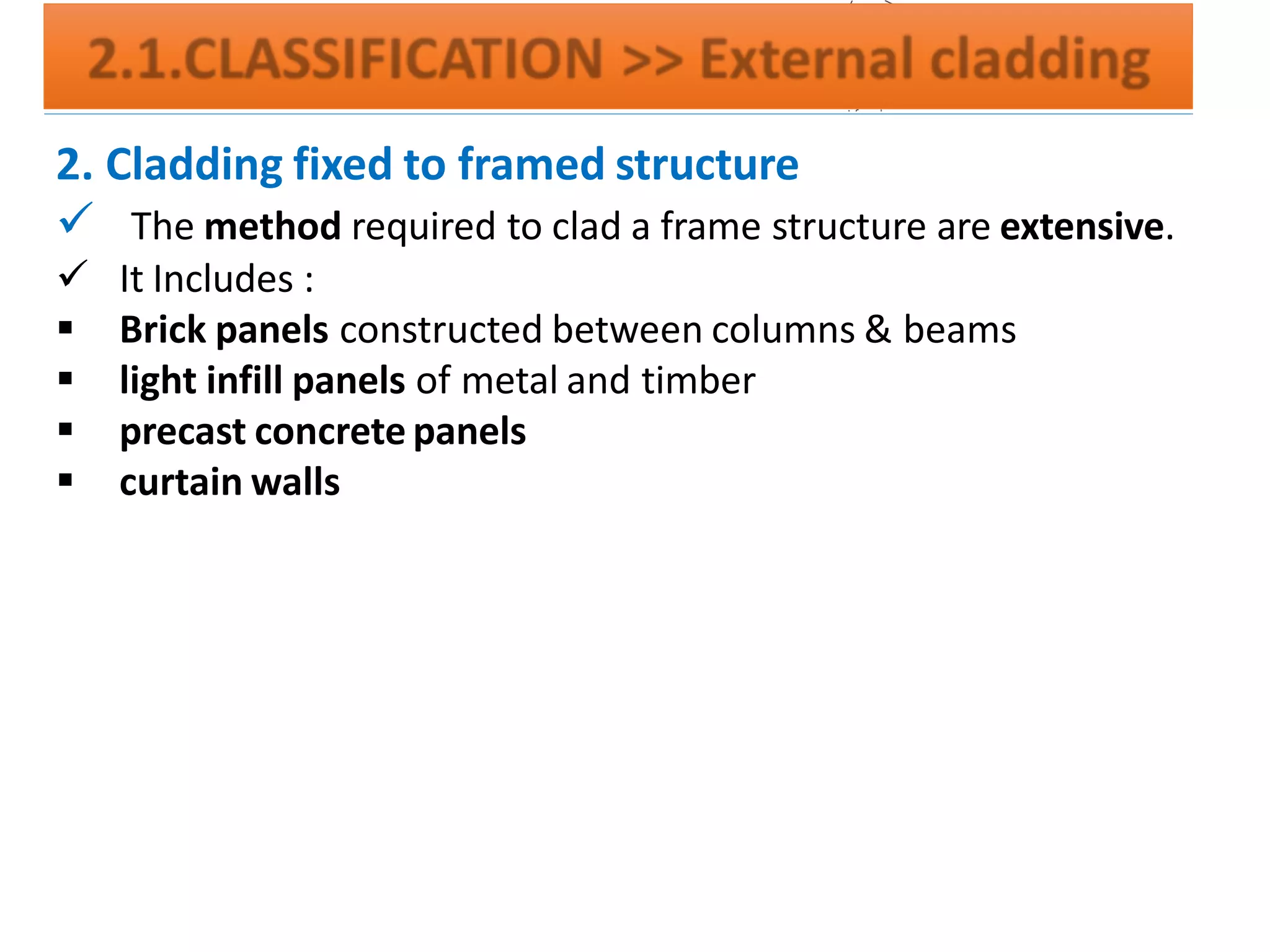 2.1.CLASSIFICATION >> External cladding

2. Cladding fixed to framed structure

✓ The method required to clad a frame structure are extensive.

✓ It Includes :

▪ Brick panels constructed between columns & beams

▪ light infill panels of metal and timber

▪ precast concrete panels

▪ curtain walls